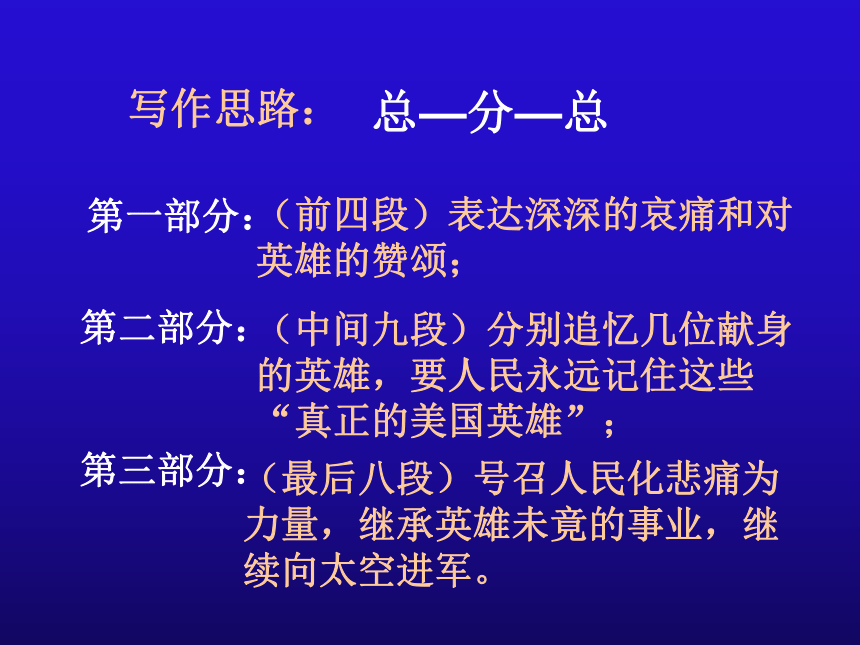 写作思路：　总—分—总

第一部分：（前四段）表达深深的哀痛和对英雄的赞颂；

第二部分：（中间九段）分别追忆几位献身的英雄，要人民永远记住这些“真正的美国英雄”；

第三部分：（最后八段）号召人民化悲痛为力量，继承英雄未竟的事业，继续向太空进军。